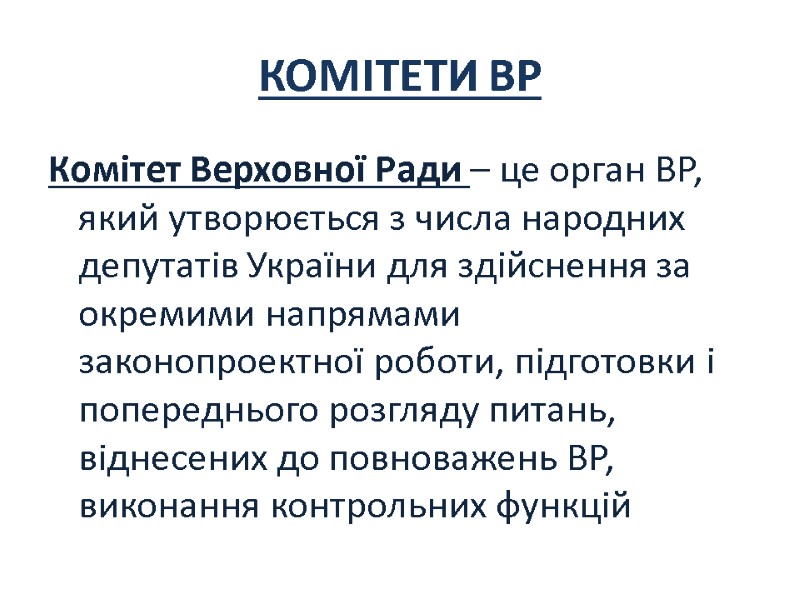 КОМІТЕТИ ВР

Комітет Верховної Ради – це орган ВР, який утворюється з числа народних депутатів України для здійснення за окремими напрямами законопроектної роботи, підготовки і попереднього розгляду питань, віднесених до повноважень ВР, виконання контрольних функцій